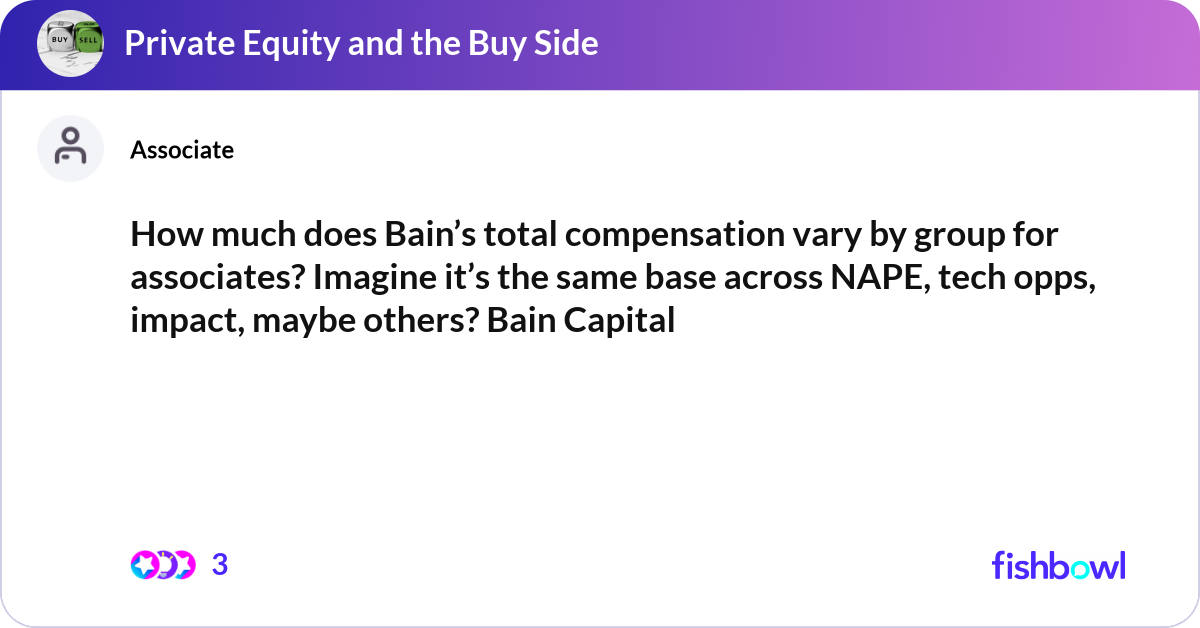 BUY SELL

Private Equity and the Buy Side

Associate

How much does Bain's total compensation vary by group for associates? Imagine it's the same base across NAPE, tech opps, impact, maybe others? Bain Capital

3

fishbowl